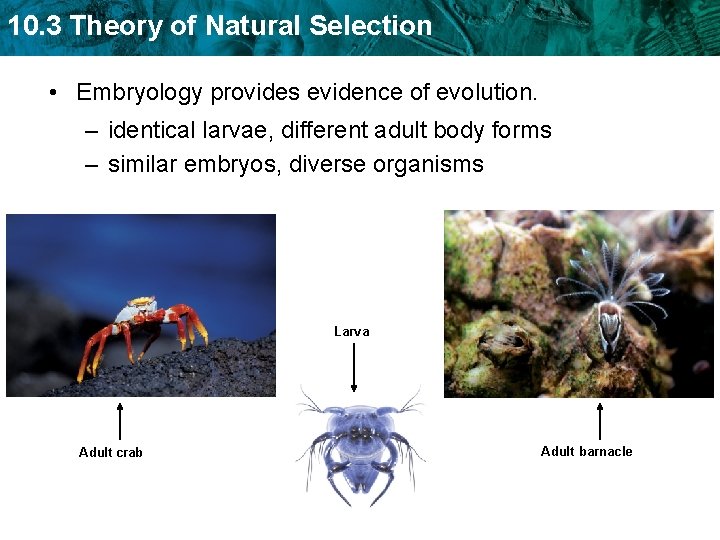 10.3 Theory of Natural Selection

• Embryology provides evidence of evolution.
– identical larvae, different adult body forms
– similar embryos, diverse organisms

Larva

Adult crab

Adult barnacle